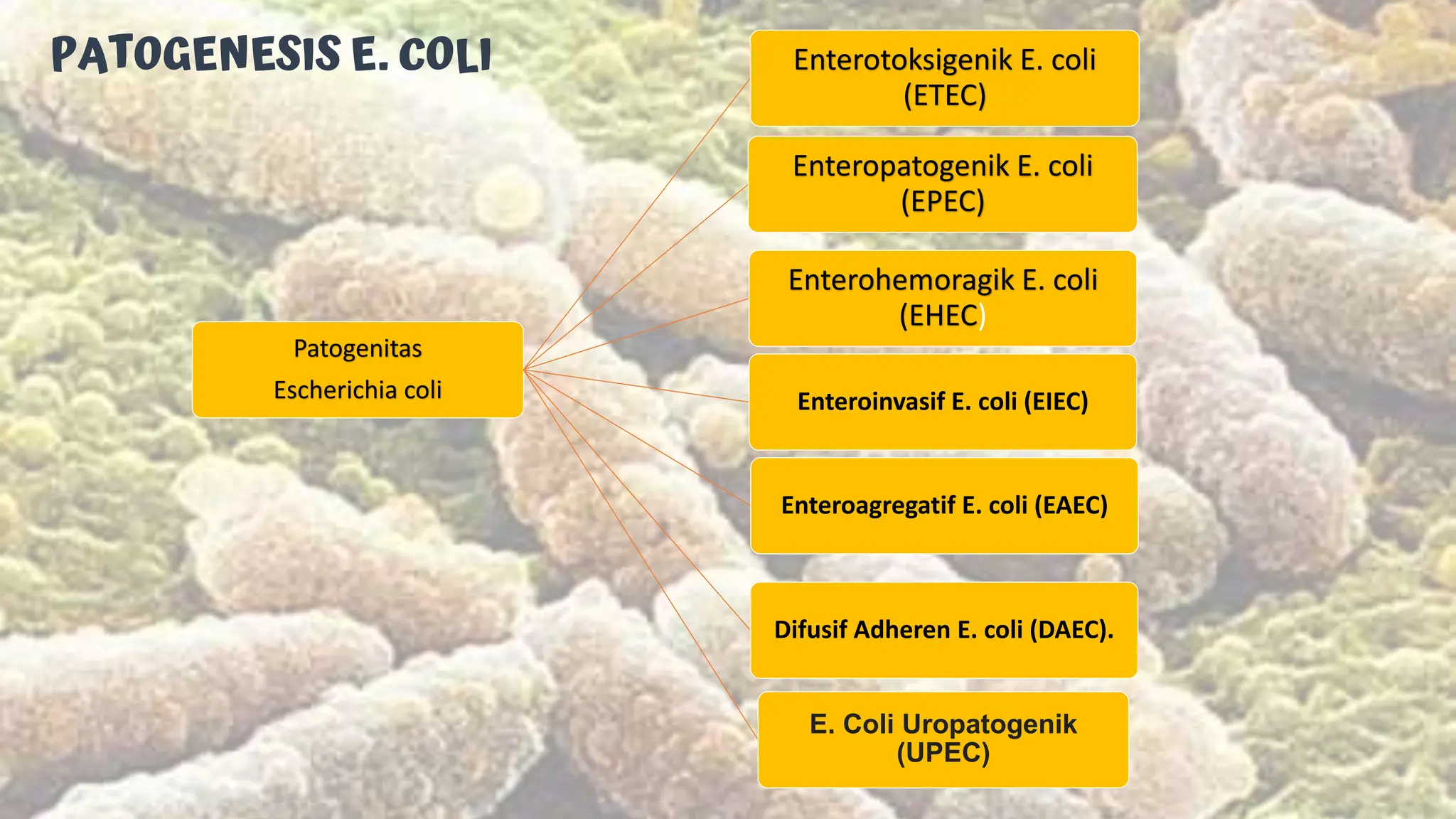 PATOGENESIS E. COLI

Patogenitas Escherichia coli

Enterotoksigenik E. coli (ETEC)

Enteropatogenik E. coli (EPEC)

Enterohemoragik E. coli (EHEC)

Enteroinvasif E. coli (EIEC)

Enteroagregatif E. coli (EAEC)

Difusif Adheren E. coli (DAEC).

E. Coli Uropatogenik (UPEC)